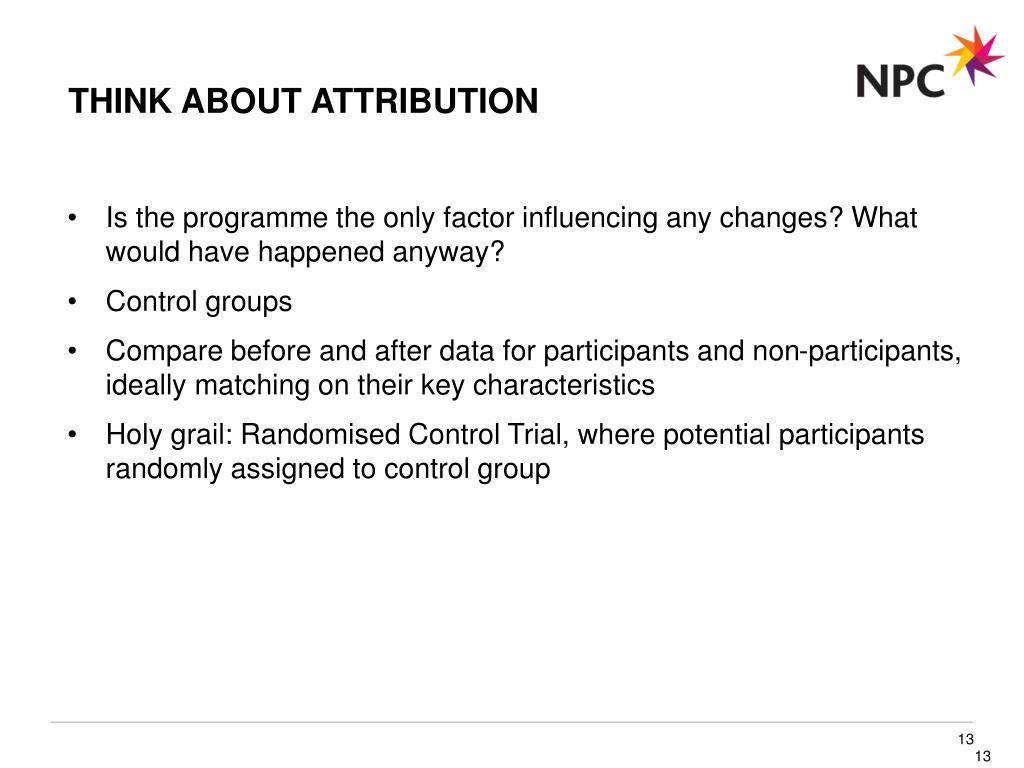 NPC

THINK ABOUT ATTRIBUTION

• Is the programme the only factor influencing any changes? What would have happened anyway?

• Control groups

• Compare before and after data for participants and non-participants, ideally matching on their key characteristics

• Holy grail: Randomised Control Trial, where potential participants randomly assigned to control group

13
13